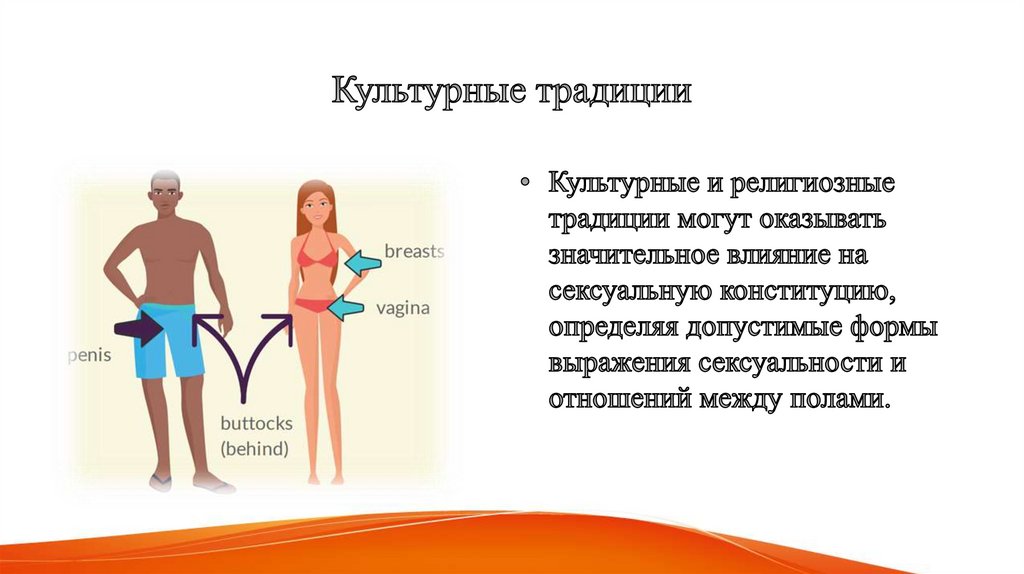 Культурные традиции

breasts

vagina

penis

buttocks (behind)

• Культурные и религиозные традиции могут оказывать значительное влияние на сексуальную конституцию, определяя допустимые формы выражения сексуальности и отношений между полами.